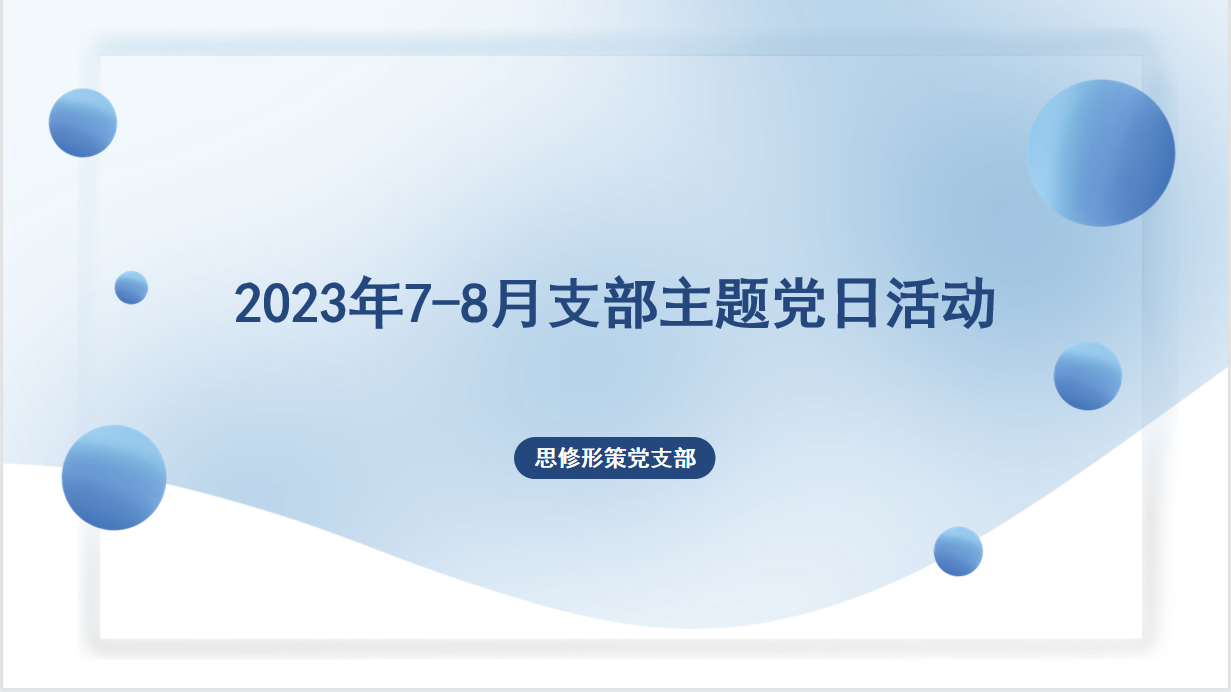 2023年7-8月支部主题党日活动

思修形策党支部